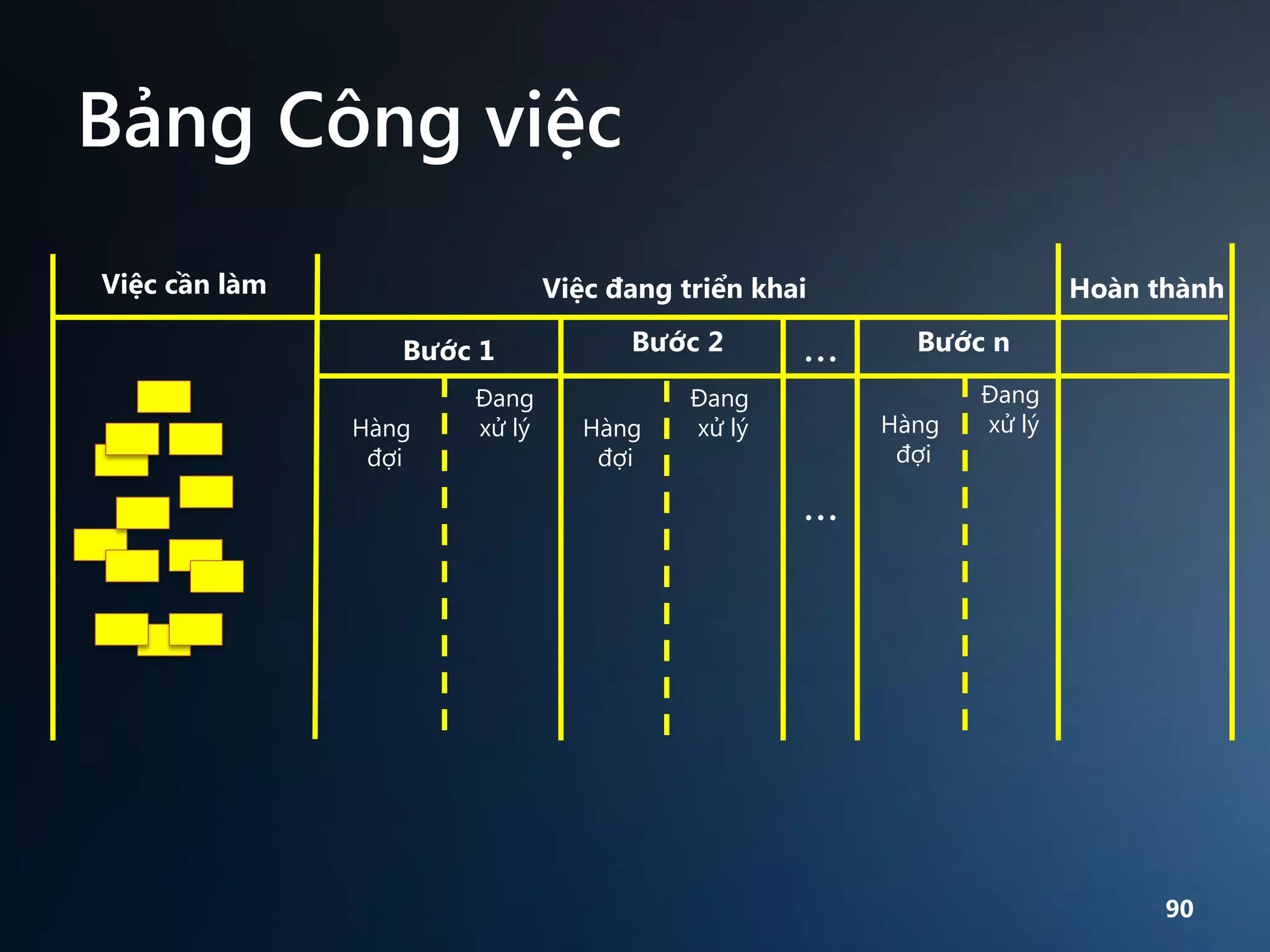 Bảng Công việc

Việc cần làm

Việc đang triển khai

Hoàn thành

Bước 1

Bước 2

...

Bước n

Hàng đợi

Đang xử lý

Hàng đợi

Đang xử lý

...

Hàng đợi

Đang xử lý

90